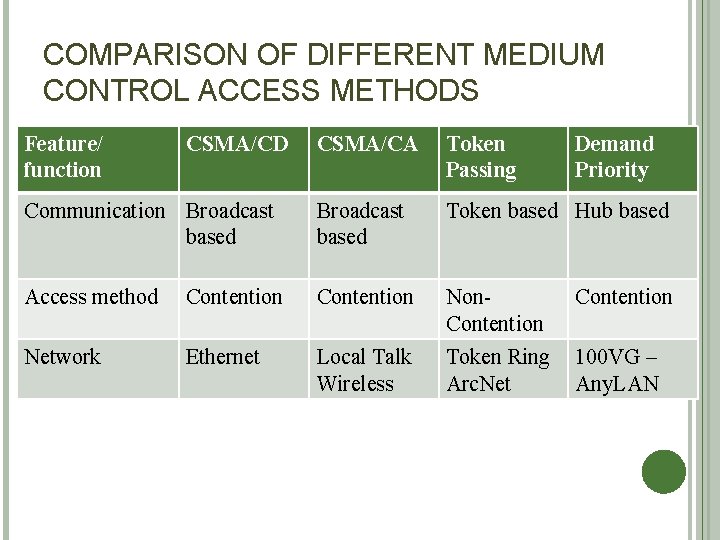 COMPARISON OF DIFFERENT MEDIUM CONTROL ACCESS METHODS

| Feature/ function | CSMA/CD | CSMA/CA | Token Passing | Demand Priority |
|---|---|---|---|---|
| Communication | Broadcast based | Broadcast based | Token based | Hub based |
| Access method | Contention | Contention | Non-Contention | Contention |
| Network | Ethernet | Local Talk Wireless | Token Ring ArcNet | 100VG – AnyLAN |